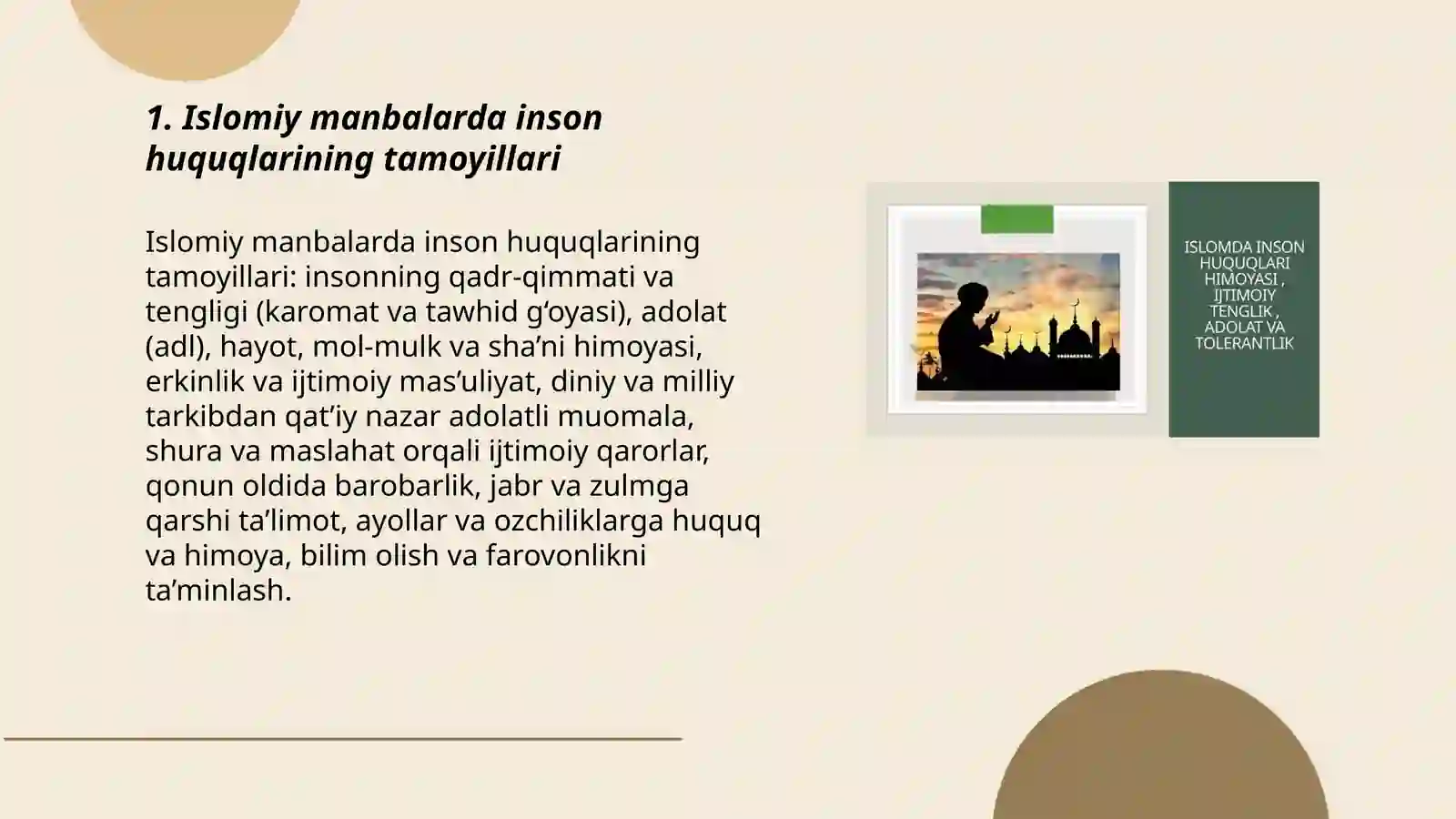 1. Islomiy manbalarda inson huquqlarining tamoyillari

Islomiy manbalarda inson huquqlarining tamoyillari: insonning qadr-qimmati va tengligi (karomat va tawhid g‘oyasi), adolat (adl), hayot, mol-mulk va sha’ni himoyasi, erkinlik va ijtimoiy mas’uliyat, diniy va milliy tarkibdan qat’iy nazar adolatli muomala, shura va maslahat orqali ijtimoiy qarorlar, qonun oldida barobarlik, jabr va zulmga qarshi ta’limot, ayollar va ozchiliklarga huquq va himoya, bilim olish va farovonlikni ta’minlash.

ISLOMDA INSON HUQUQLARI HIMOYASI , IJTIMOIY TENGLIK , ADOLAT VA TOLERANTLIK